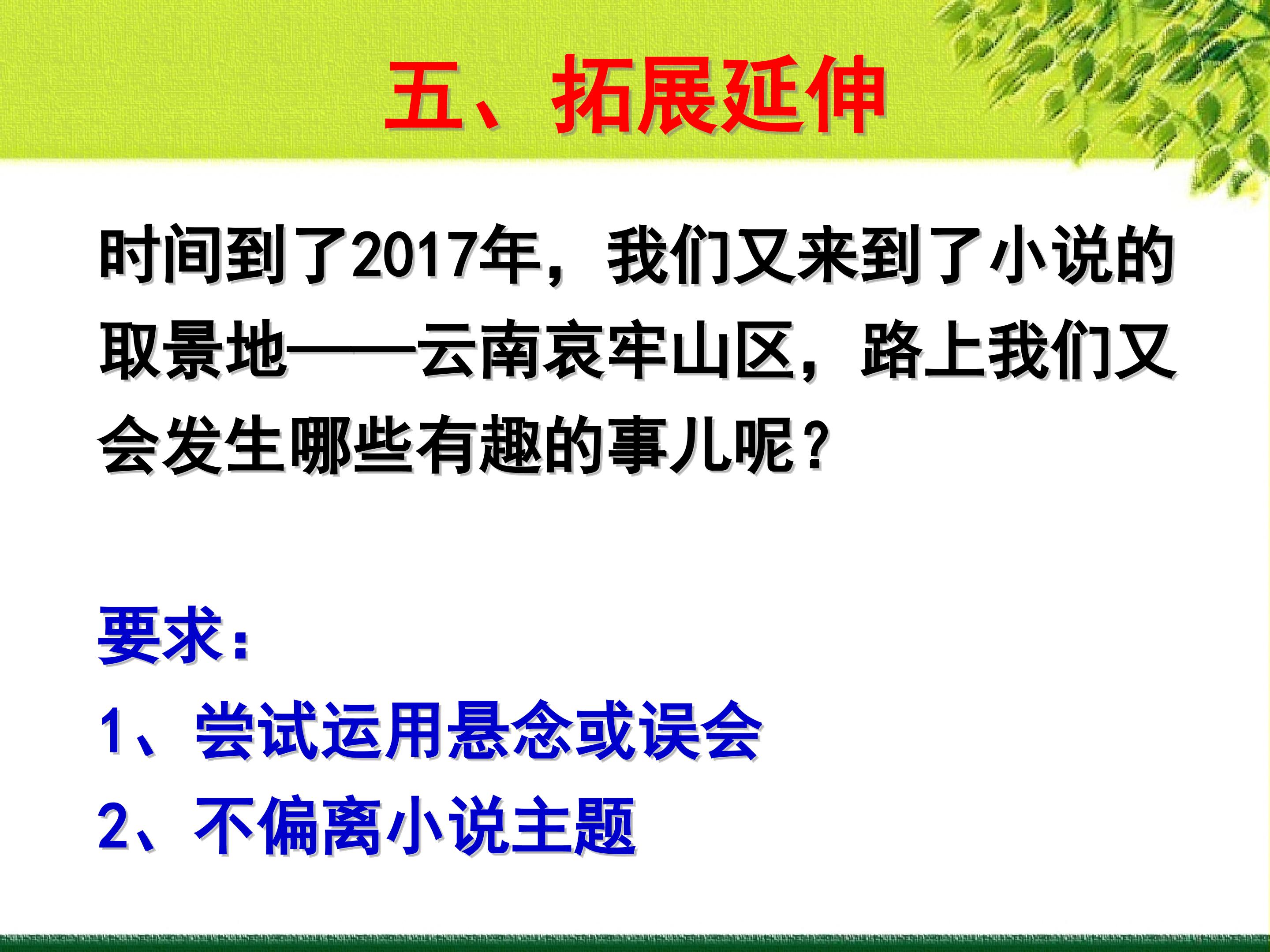 五、拓展延伸

时间到了2017年，我们又来到了小说的取景地——云南哀牢山区，路上我们又会发生哪些有趣的事儿呢？

要求：
1、尝试运用悬念或误会
2、不偏离小说主题